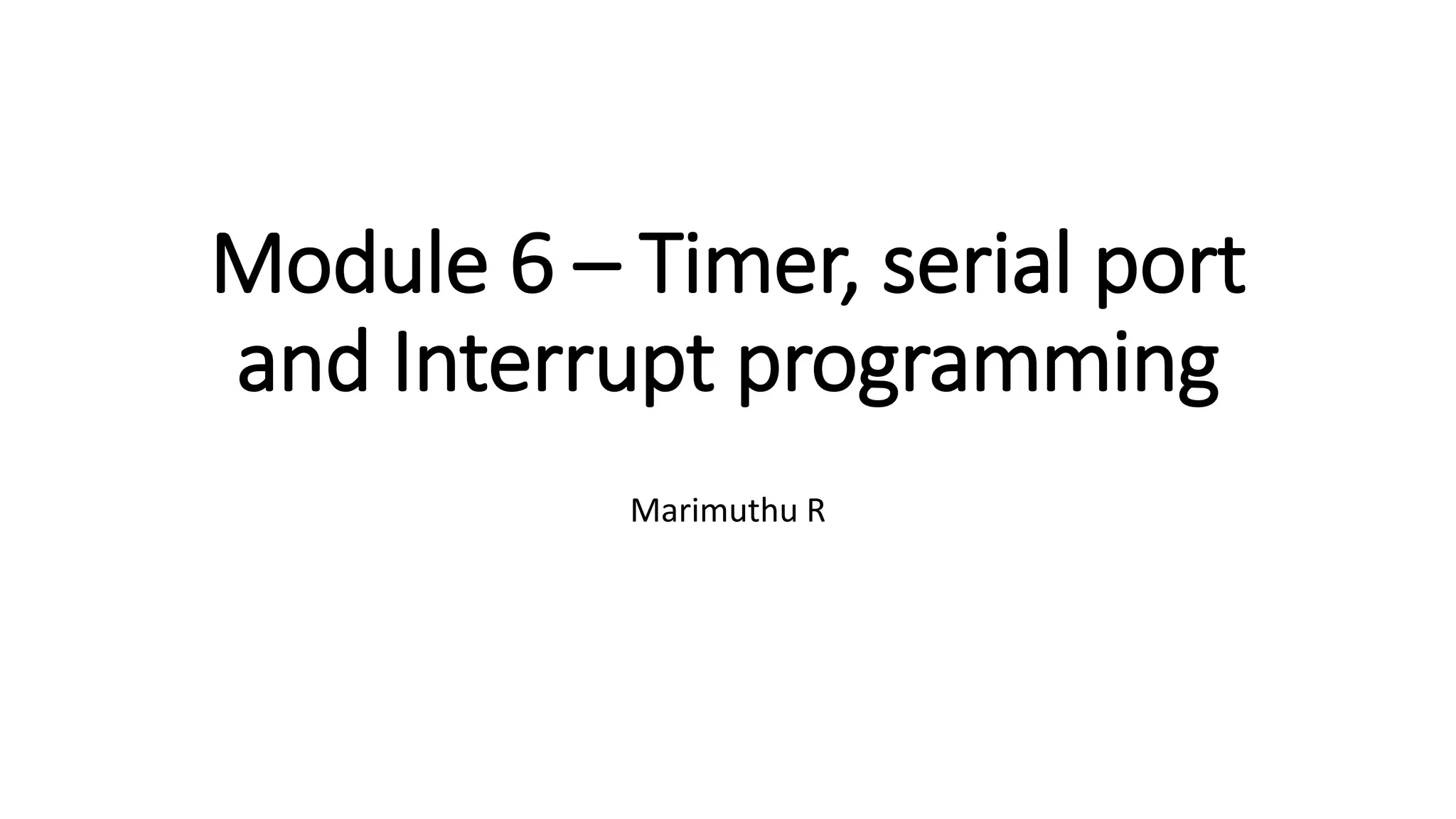 Module 6 – Timer, serial port and Interrupt programming

Marimuthu R